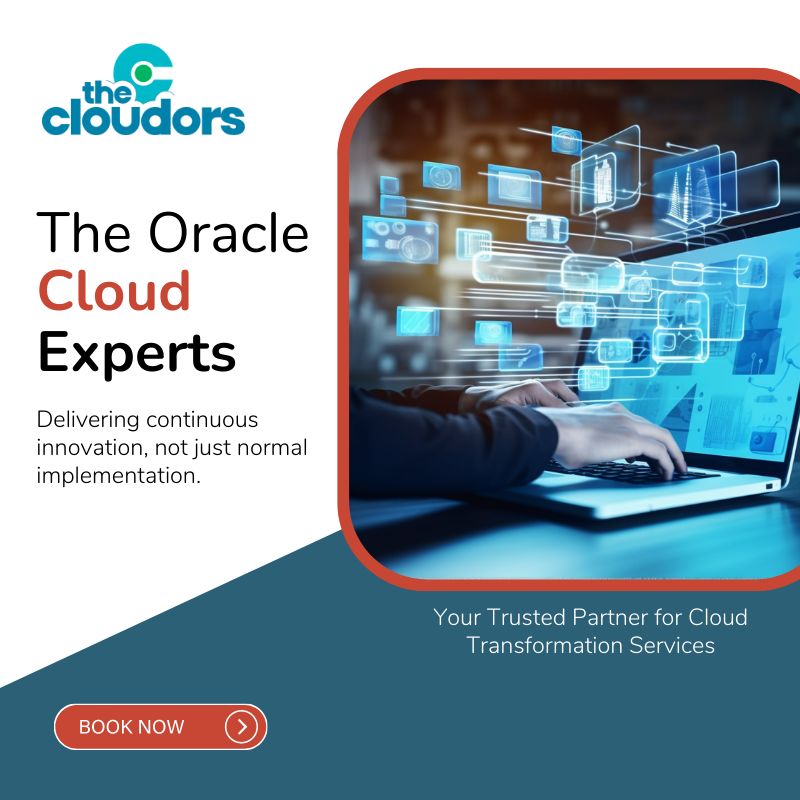 the cloudors

The Oracle Cloud Experts

Delivering continuous innovation, not just normal implementation.

Your Trusted Partner for Cloud Transformation Services

BOOK NOW